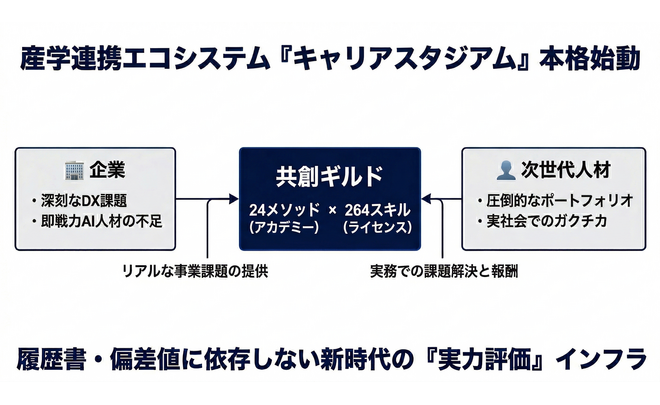 産学連携エコシステム『キャリアスタジアム』本格始動

企業
・深刻なDX課題
・即戦力AI人材の不足

共創ギルド
24メソッド × 264スキル
（アカデミー） （ライセンス）

次世代人材
・圧倒的なポートフォリオ
・実社会でのガクチカ

リアルな事業課題の提供

実務での課題解決と報酬

履歴書・偏差値に依存しない新時代の『実力評価』インフラ